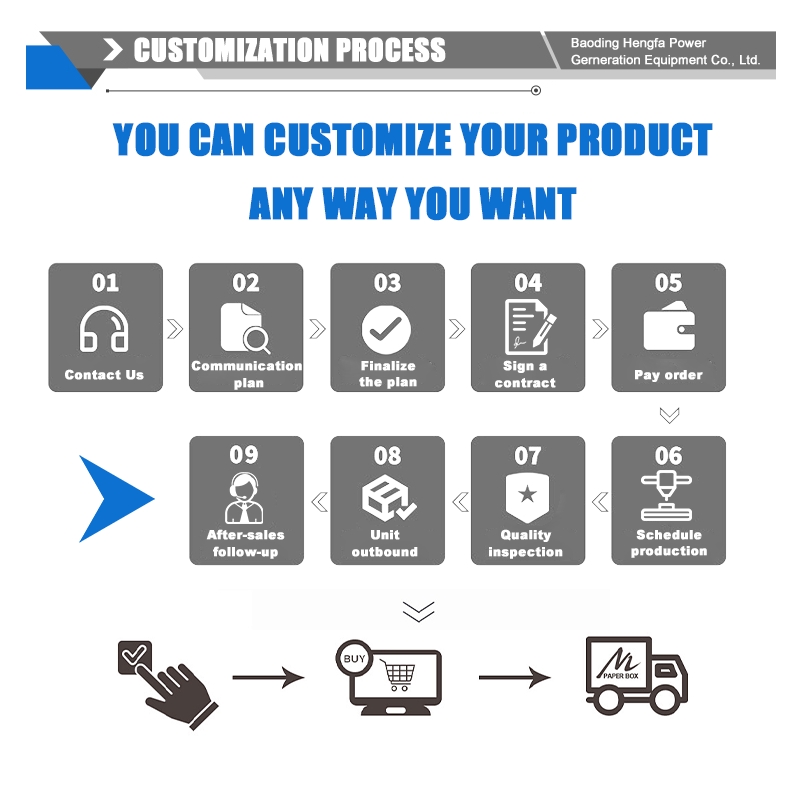 CUSTOMIZATION PROCESS

Baoding Hengfa Power Gerneration Equipment Co., Ltd.

YOU CAN CUSTOMIZE YOUR PRODUCT

ANY WAY YOU WANT

01 Contact Us

02 Communication plan

03 Finalize the plan

04 Sign a contract

05 Pay order

06 Schedule production

07 Quality inspection

08 Unit outbound

09 After-sales follow-up

BUY

PAPER BOX